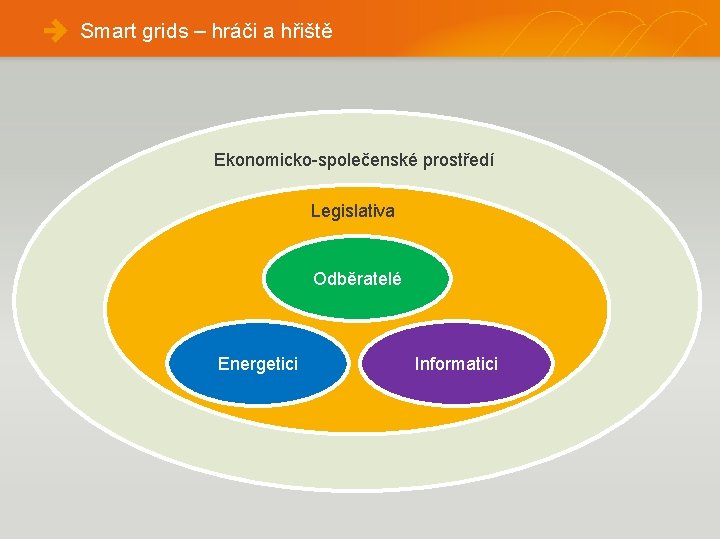 Smart grids – hráči a hřiště

Ekonomicko-společenské prostředí

Legislativa

Odběratelé

Energetici

Informatici